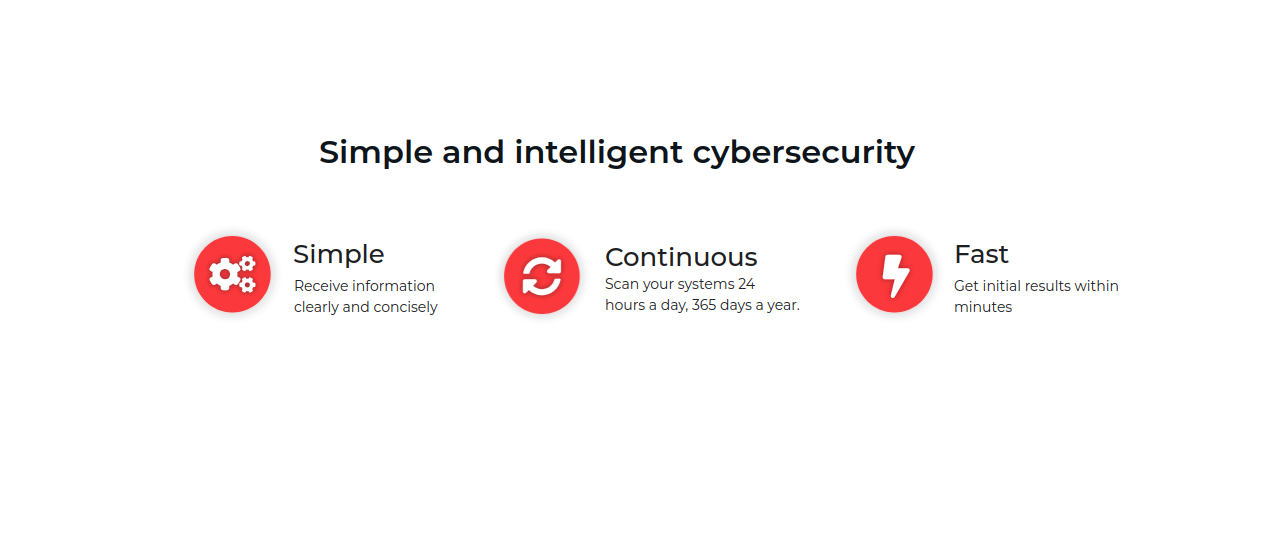 Simple and intelligent cybersecurity

Simple
Receive information clearly and concisely

Continuous
Scan your systems 24 hours a day, 365 days a year.

Fast
Get initial results within minutes